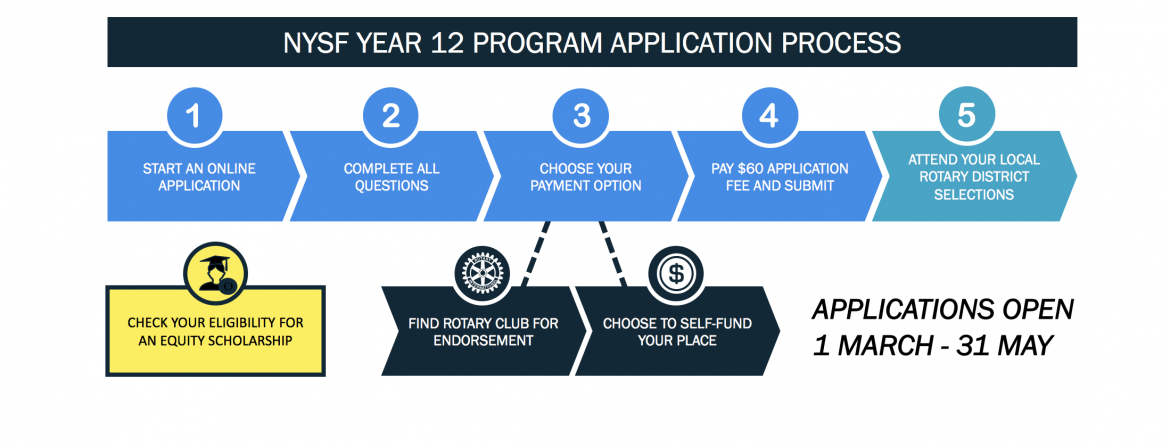 NYSF YEAR 12 PROGRAM APPLICATION PROCESS

1
START AN ONLINE APPLICATION

2
COMPLETE ALL QUESTIONS

3
CHOOSE YOUR PAYMENT OPTION

4
PAY $60 APPLICATION FEE AND SUBMIT

5
ATTEND YOUR LOCAL ROTARY DISTRICT SELECTIONS

CHECK YOUR ELIGIBILITY FOR AN EQUITY SCHOLARSHIP

FIND ROTARY CLUB FOR ENDORSEMENT

$
CHOOSE TO SELF-FUND YOUR PLACE

APPLICATIONS OPEN
1 MARCH - 31 MAY